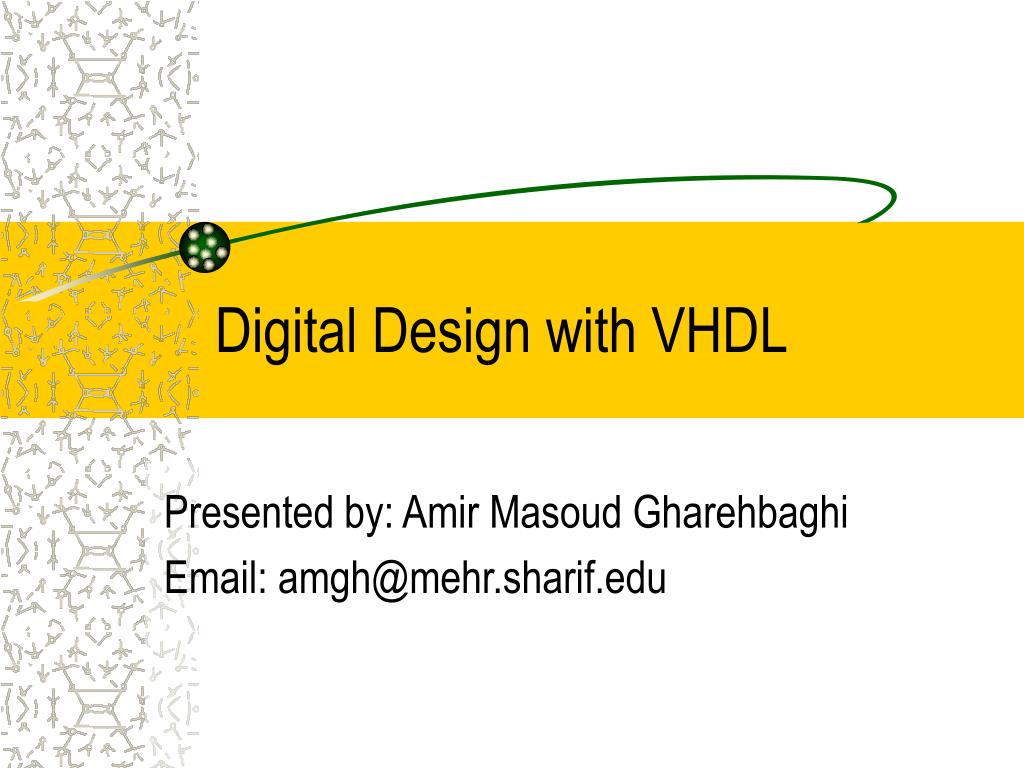 Digital Design with VHDL

Presented by: Amir Masoud Gharehbaghi
Email: amgh@mehr.sharif.edu